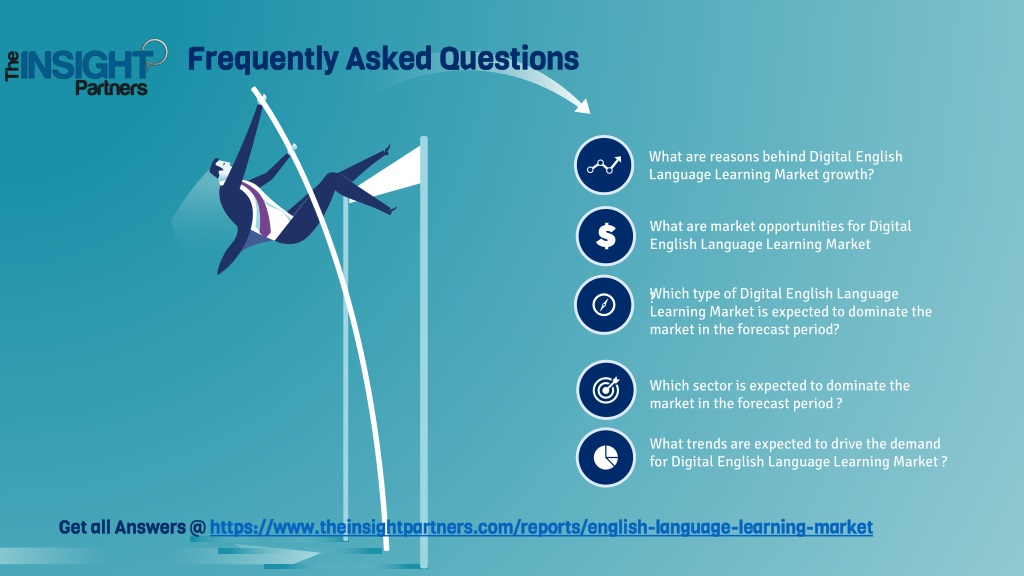 The INSIGHT Partners

Frequently Asked Questions

What are reasons behind Digital English Language Learning Market growth?

What are market opportunities for Digital English Language Learning Market

Which type of Digital English Language Learning Market is expected to dominate the market in the forecast period?

Which sector is expected to dominate the market in the forecast period ?

What trends are expected to drive the demand for Digital English Language Learning Market ?

Get all Answers @ https://www.theinsightpartners.com/reports/english-language-learning-market